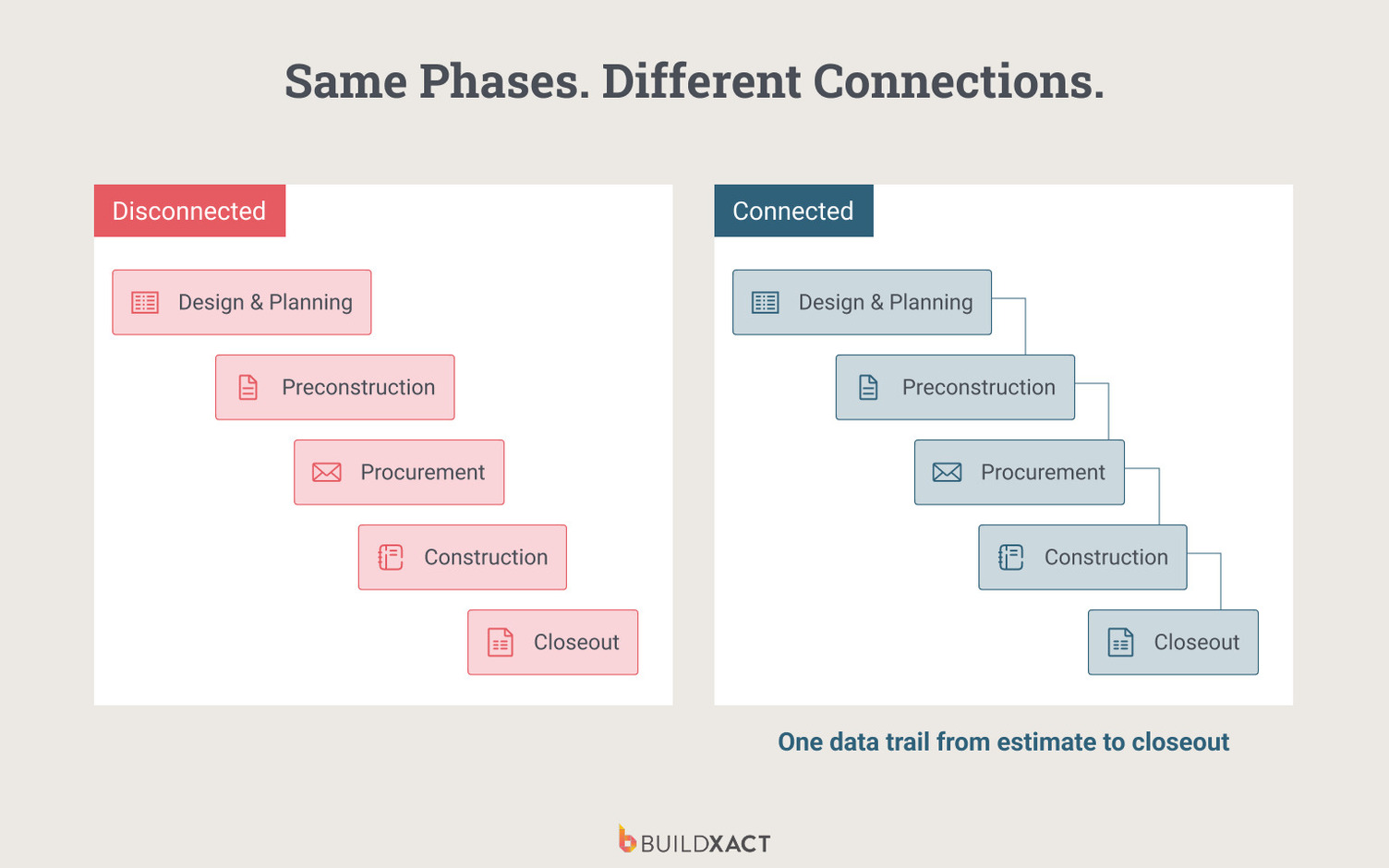 Same Phases. Different Connections.

Disconnected

Design & Planning

Preconstruction

Procurement

Construction

Closeout

Connected

Design & Planning

Preconstruction

Procurement

Construction

Closeout

One data trail from estimate to closeout

BUILDXACT